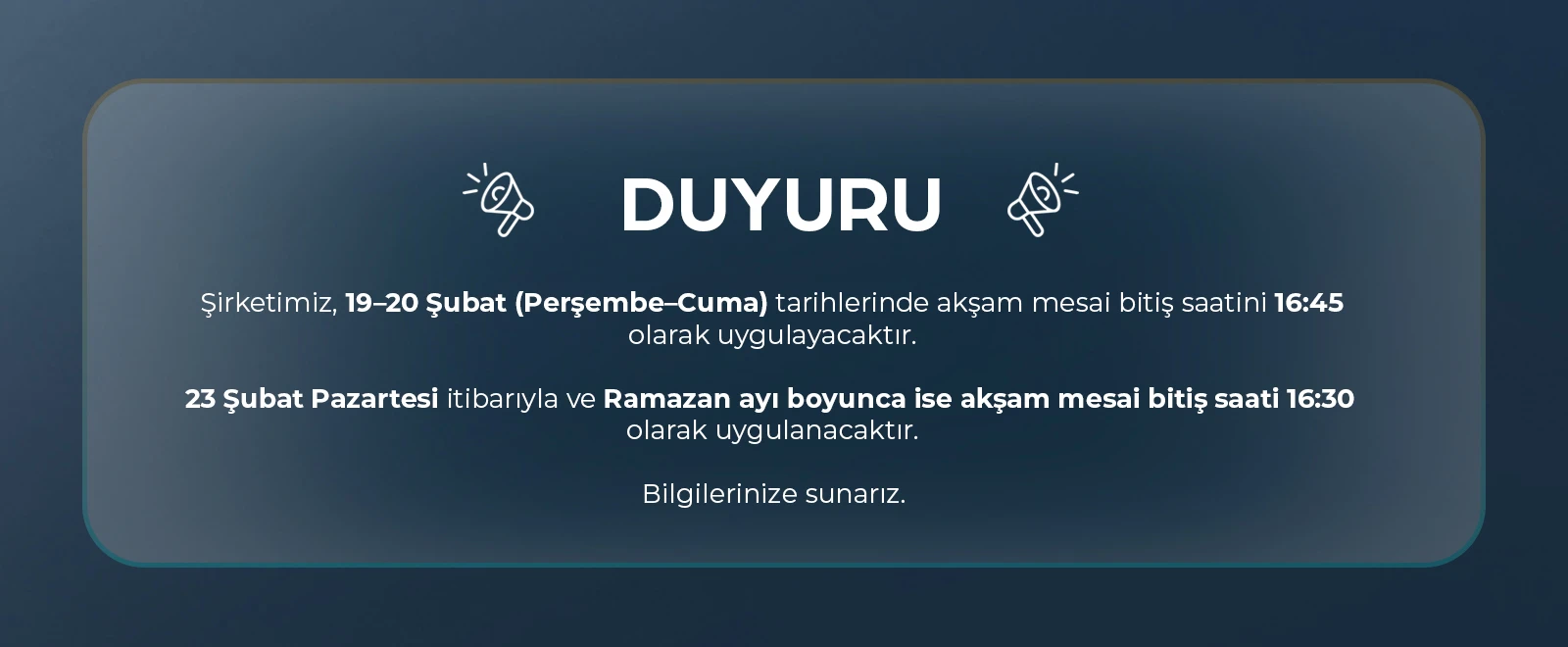 DUYURU

Şirketimiz, 19–20 Şubat (Perşembe–Cuma) tarihlerinde akşam mesai bitiş saatini 16:45 olarak uygulayacaktır.

23 Şubat Pazartesi itibarıyla ve Ramazan ayı boyunca ise akşam mesai bitiş saati 16:30 olarak uygulanacaktır.

Bilgilerinize sunarız.